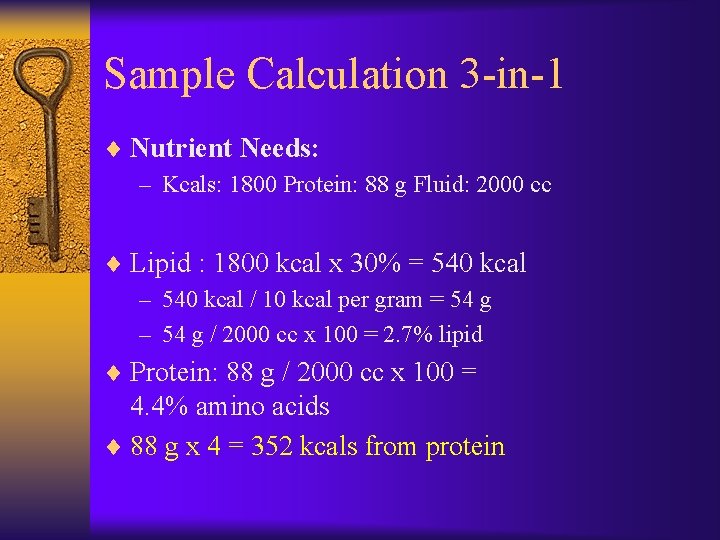 Sample Calculation 3-in-1

♦ Nutrient Needs:
– Kcals: 1800 Protein: 88 g Fluid: 2000 cc

♦ Lipid : 1800 kcal x 30% = 540 kcal
– 540 kcal / 10 kcal per gram = 54 g
– 54 g / 2000 cc x 100 = 2.7% lipid

♦ Protein: 88 g / 2000 cc x 100 = 4.4% amino acids

♦ 88 g x 4 = 352 kcals from protein